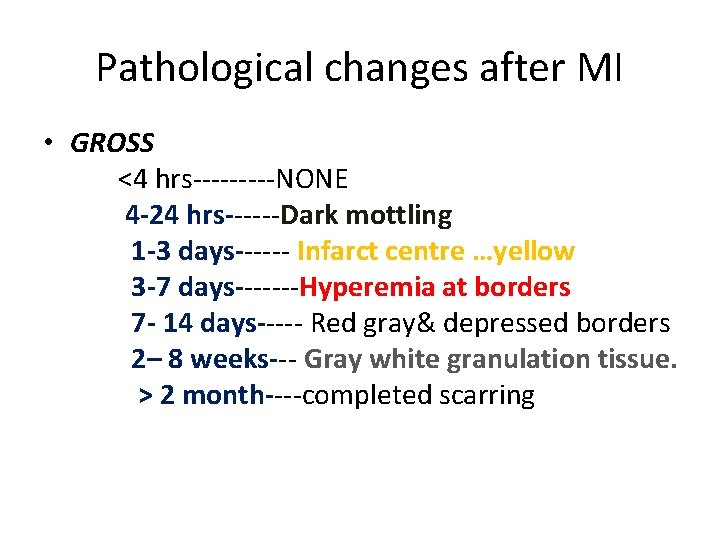 Pathological changes after MI

• GROSS

<4 hrs---------NONE

4-24 hrs------Dark mottling

1-3 days------ Infarct centre …yellow

3-7 days-------Hyperemia at borders

7- 14 days----- Red gray& depressed borders

2– 8 weeks--- Gray white granulation tissue.

> 2 month----completed scarring